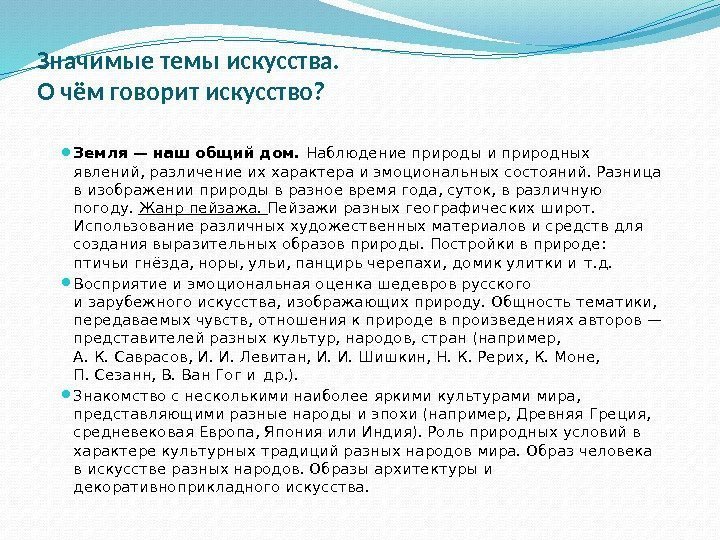 Значимые темы искусства.
О чём говорит искусство?

Земля — наш общий дом. Наблюдение природы и природных явлений, различение их характера и эмоциональных состояний. Разница в изображении природы в разное время года, суток, в различную погоду. Жанр пейзажа. Пейзажи разных географических широт. Использование различных художественных материалов и средств для создания выразительных образов природы. Постройки в природе: птичьи гнёзда, норы, ульи, панцирь черепахи, домик улитки и т.д.

Восприятие и эмоциональная оценка шедевров русского и зарубежного искусства, изображающих природу. Общность тематики, передаваемых чувств, отношения к природе в произведениях авторов — представителей разных культур, народов, стран (например, А. К. Саврасов, И. И. Левитан, И. И. Шишкин, Н. К. Рерих, К. Моне, П. Сезанн, В. Ван Гог и др.).

Знакомство с несколькими наиболее яркими культурами мира, представляющими разные народы и эпохи (например, Древняя Греция, средневековая Европа, Япония или Индия). Роль природных условий в характере культурных традиций разных народов мира. Образ человека в искусстве разных народов. Образы архитектуры и декоративноприкладного искусства.